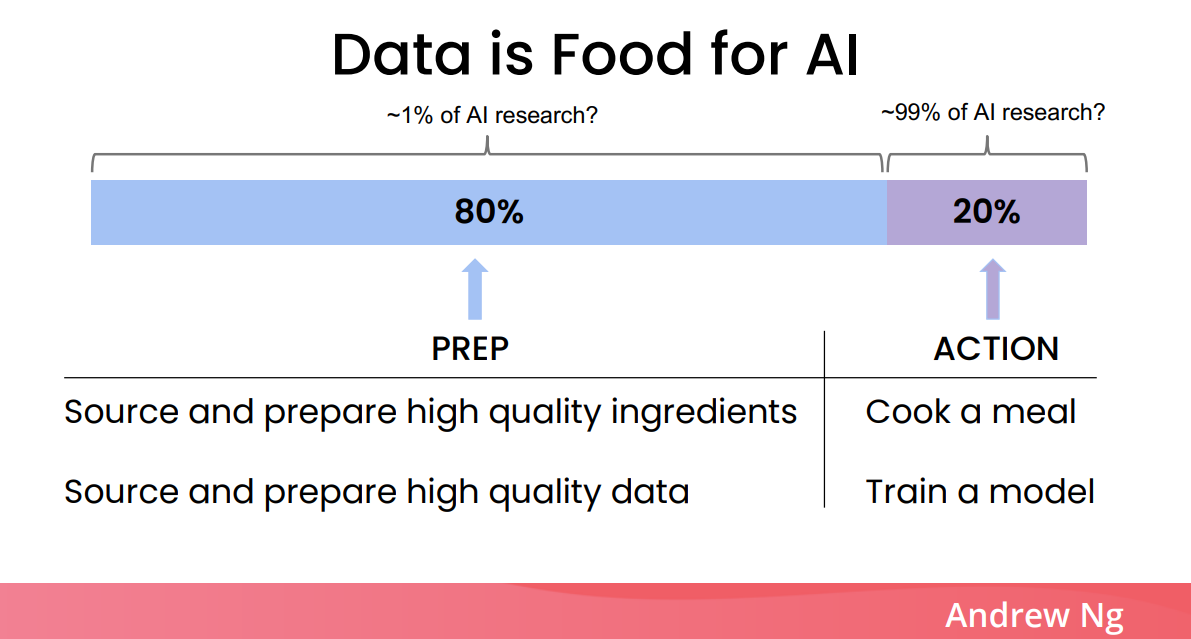 Data is Food for AI

~1% of AI research?

~99% of AI research?

80%

20%

| PREP | ACTION |
|---|---|
| Source and prepare high quality ingredients | Cook a meal |
| Source and prepare high quality data | Train a model |

Andrew Ng